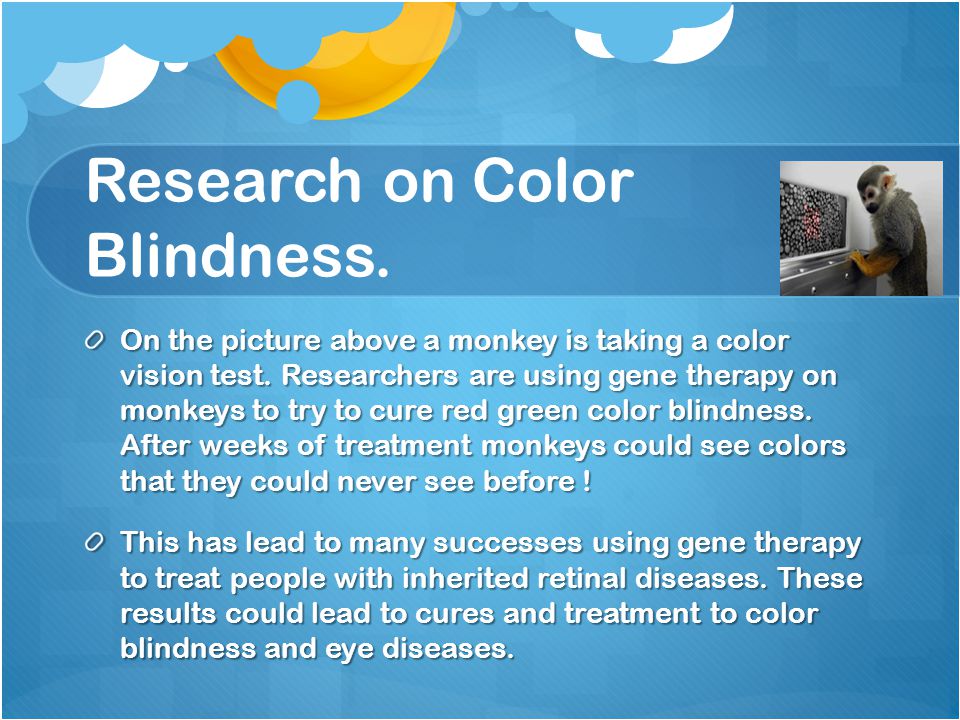 Research on Color Blindness.

On the picture above a monkey is taking a color vision test. Researchers are using gene therapy on monkeys to try to cure red green color blindness. After weeks of treatment monkeys could see colors that they could never see before !

This has lead to many successes using gene therapy to treat people with inherited retinal diseases. These results could lead to cures and treatment to color blindness and eye diseases.